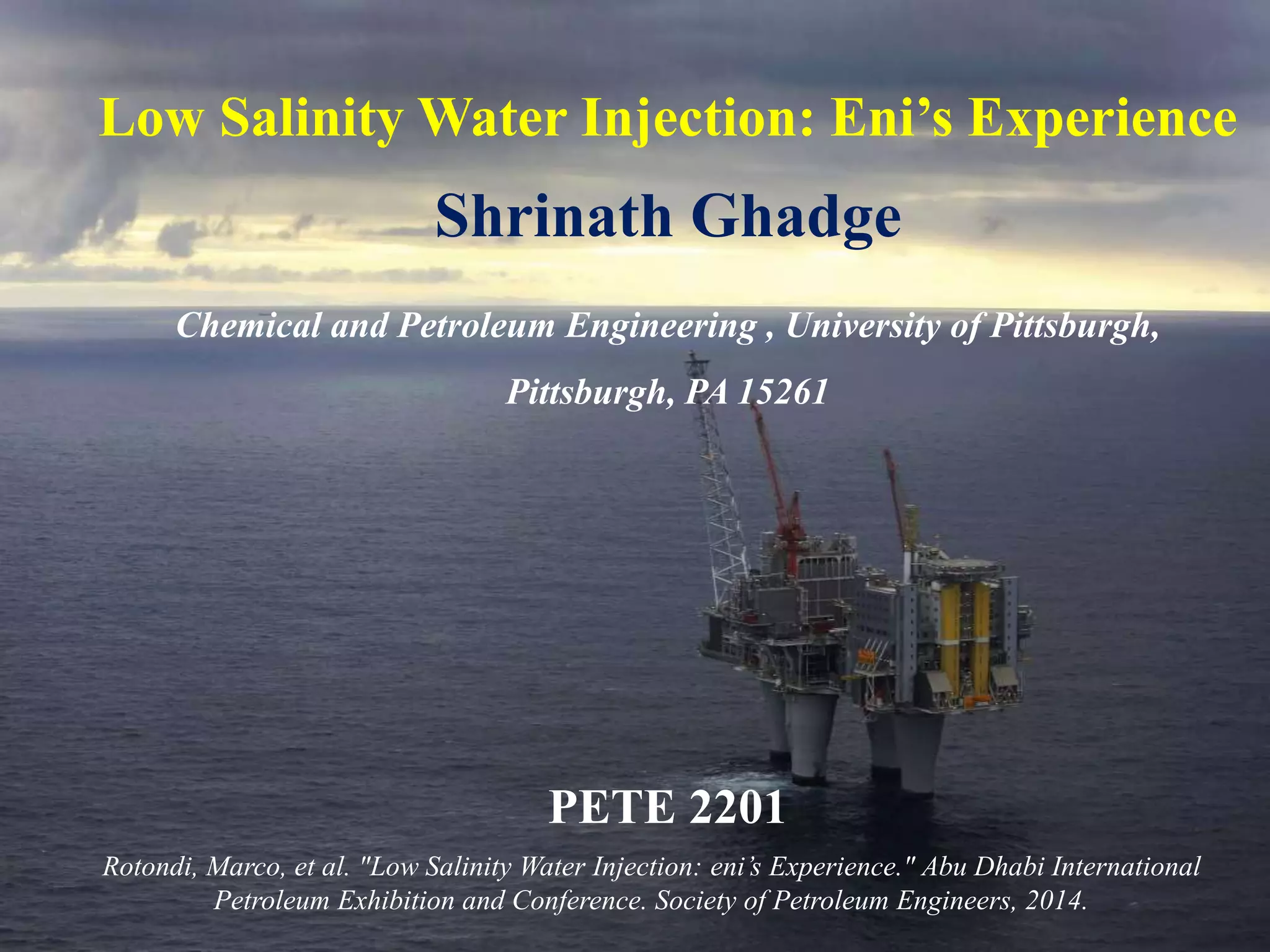 Low Salinity Water Injection: Eni’s Experience

Shrinath Ghadge

Chemical and Petroleum Engineering , University of Pittsburgh,

Pittsburgh, PA 15261

PETE 2201

Rotondi, Marco, et al. "Low Salinity Water Injection: eni’s Experience." Abu Dhabi International Petroleum Exhibition and Conference. Society of Petroleum Engineers, 2014.